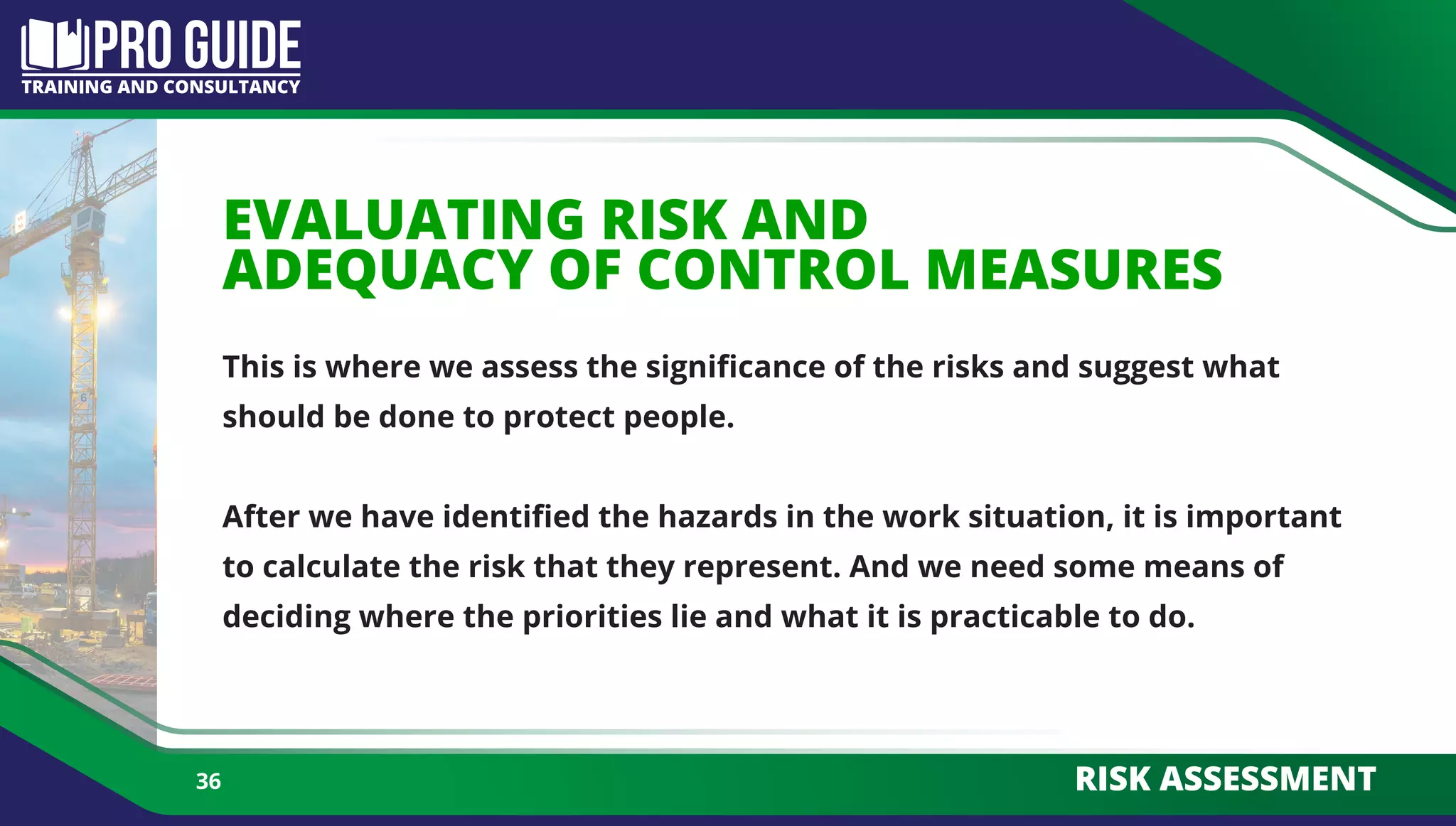 PRO GUIDE
TRAINING AND CONSULTANCY

EVALUATING RISK AND ADEQUACY OF CONTROL MEASURES

This is where we assess the significance of the risks and suggest what should be done to protect people.

After we have identified the hazards in the work situation, it is important to calculate the risk that they represent. And we need some means of deciding where the priorities lie and what it is practicable to do.

36

RISK ASSESSMENT